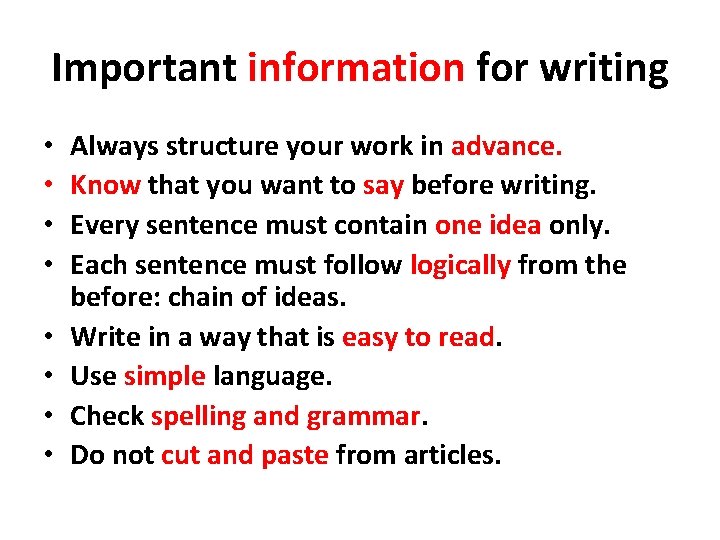 Important information for writing

• Always structure your work in advance.
• Know that you want to say before writing.
• Every sentence must contain one idea only.
• Each sentence must follow logically from the before: chain of ideas.
• Write in a way that is easy to read.
• Use simple language.
• Check spelling and grammar.
• Do not cut and paste from articles.